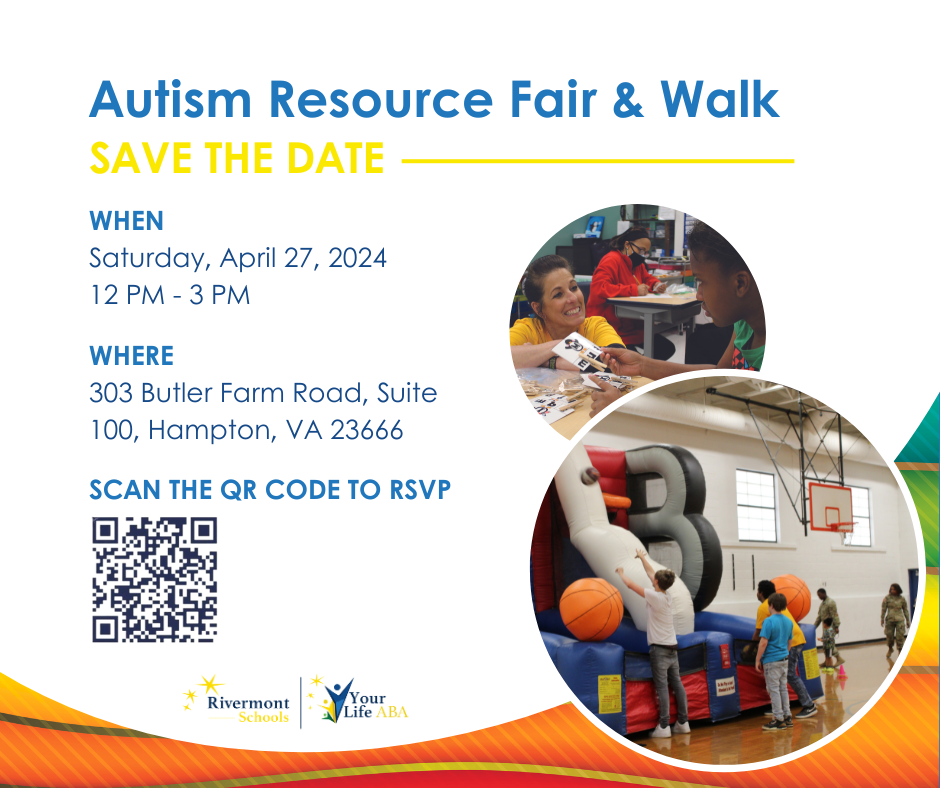 Autism Resource Fair & Walk

SAVE THE DATE

WHEN
Saturday, April 27, 2024
12 PM - 3 PM

WHERE
303 Butler Farm Road, Suite 100, Hampton, VA 23666

SCAN THE QR CODE TO RSVP

Rivermont Schools

Your Life ABA